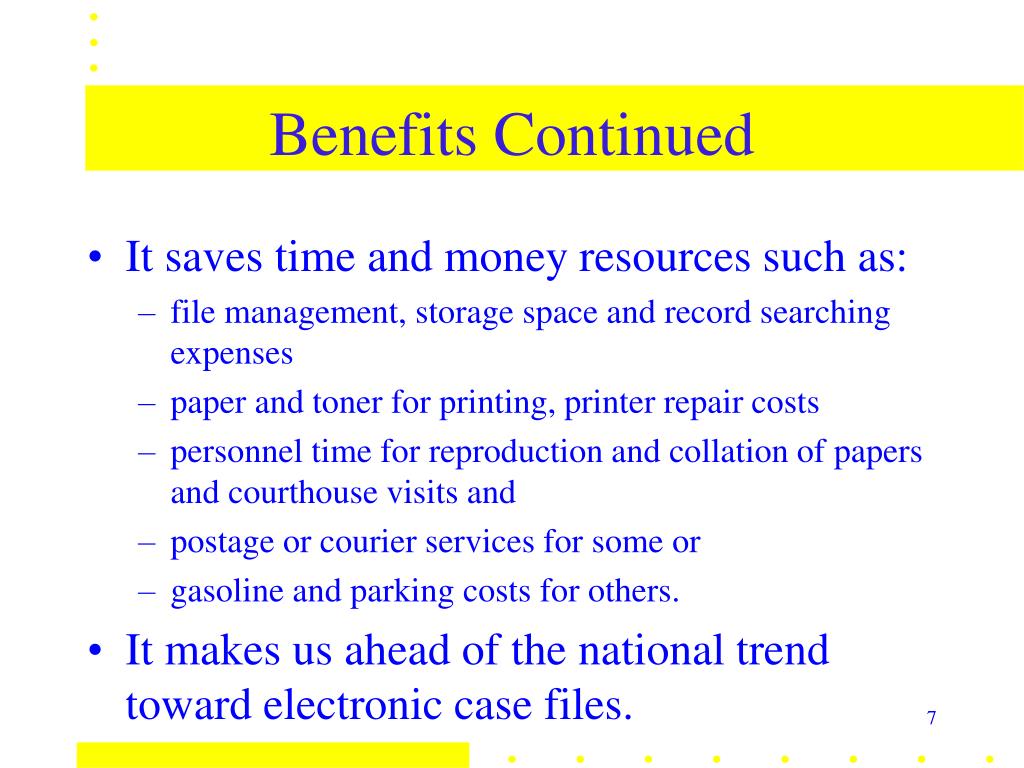 Benefits Continued

• It saves time and money resources such as:
– file management, storage space and record searching expenses
– paper and toner for printing, printer repair costs
– personnel time for reproduction and collation of papers and courthouse visits and
– postage or courier services for some or
– gasoline and parking costs for others.
• It makes us ahead of the national trend toward electronic case files.

7